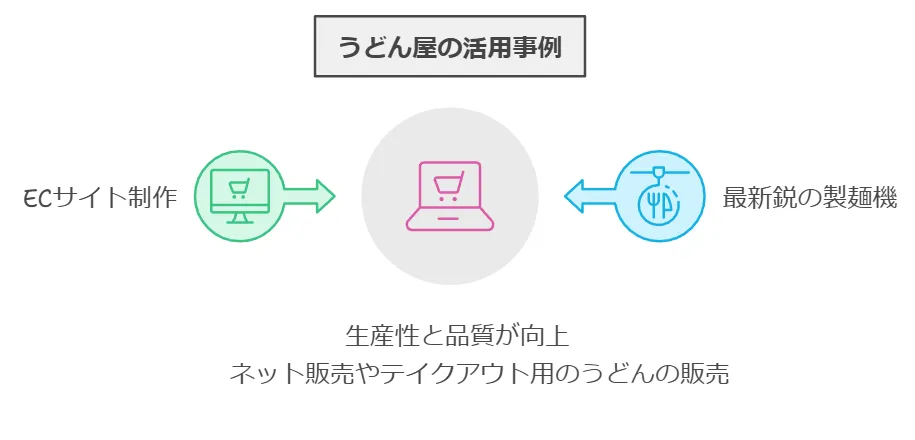 うどん屋の活用事例

ECサイト制作

最新鋭の製麺機

生産性と品質が向上
ネット販売やテイクアウト用のうどんの販売